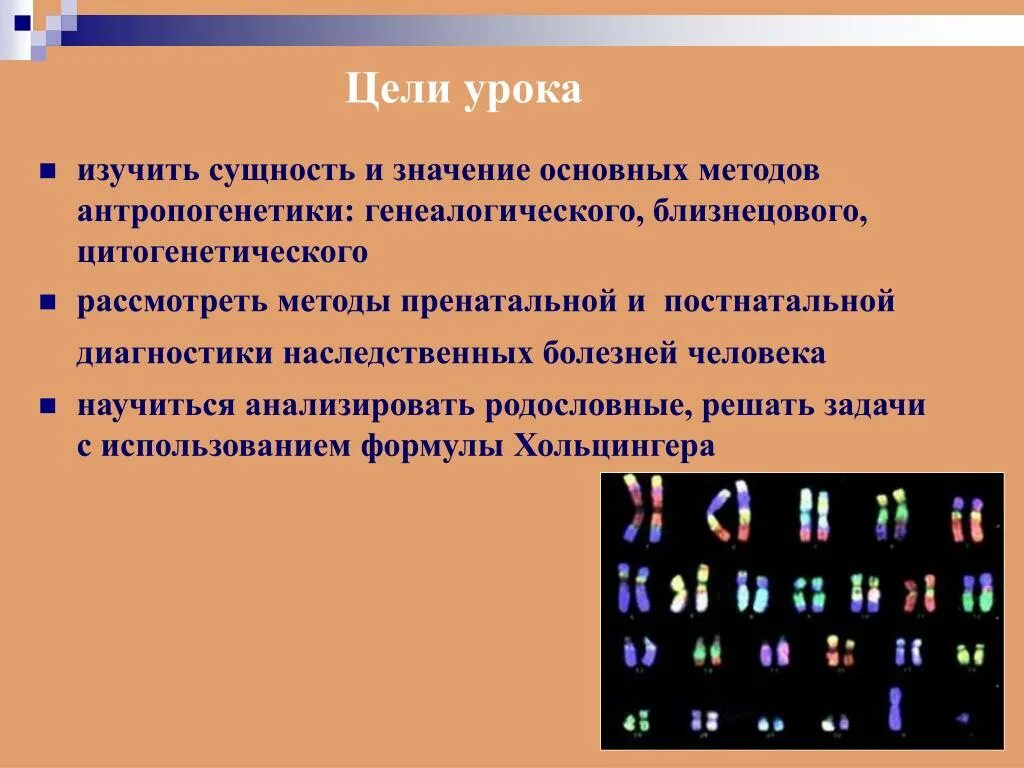 Цели урока

изучить сущность и значение основных методов антропогенетики: генеалогического, близнецового, цитогенетического

рассмотреть методы пренатальной и постнатальной диагностики наследственных болезней человека

научиться анализировать родословные, решать задачи с использованием формулы Хольцингера